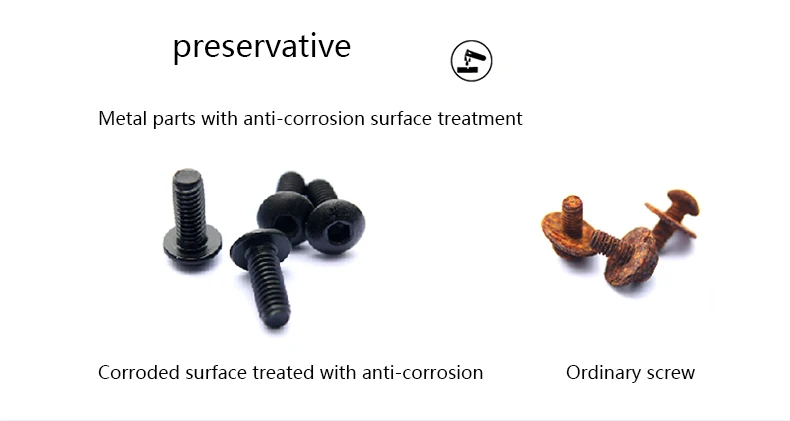 preservative

Metal parts with anti-corrosion surface treatment

Corroded surface treated with anti-corrosion

Ordinary screw